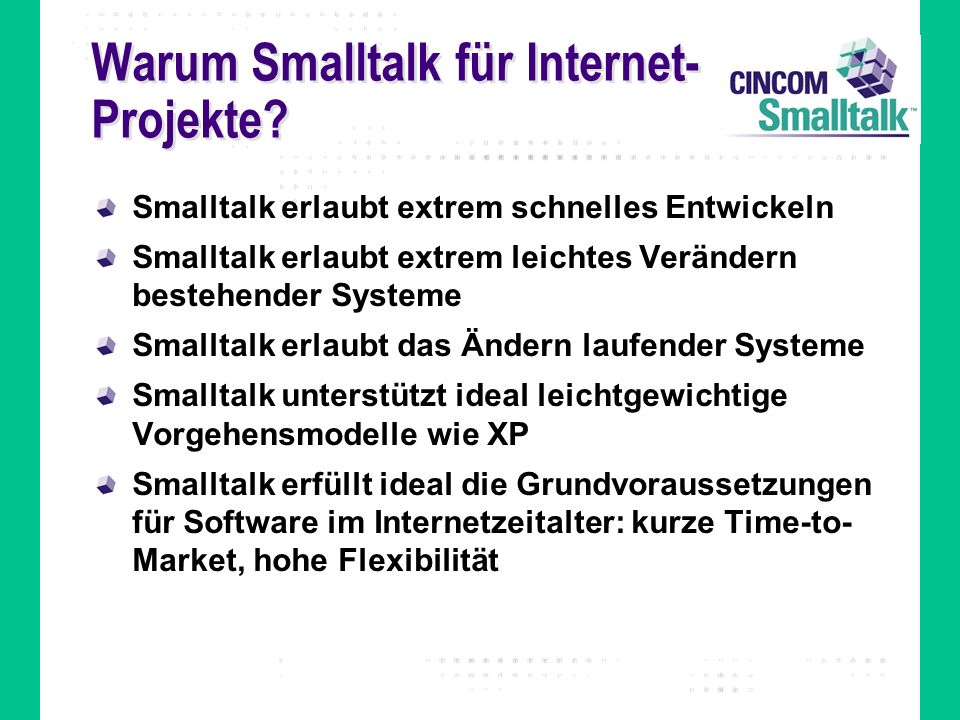 Warum Smalltalk für Internet-Projekte?

CINCOM Smalltalk™

Smalltalk erlaubt extrem schnelles Entwickeln

Smalltalk erlaubt extrem leichtes Verändern bestehender Systeme

Smalltalk erlaubt das Ändern laufender Systeme

Smalltalk unterstützt ideal leichtgewichtige Vorgehensmodelle wie XP

Smalltalk erfüllt ideal die Grundvoraussetzungen für Software im Internetzeitalter: kurze Time-to-Market, hohe Flexibilität